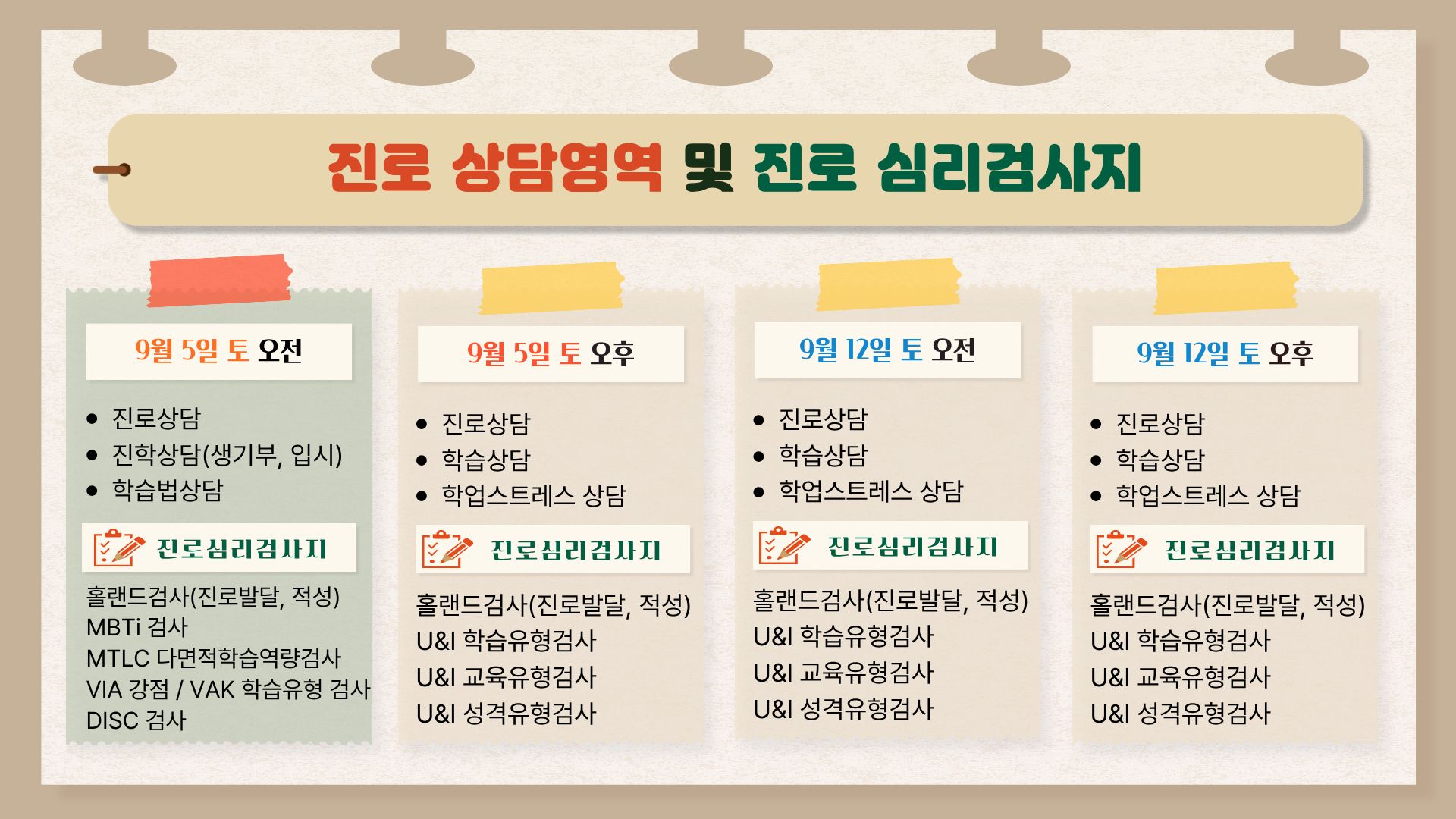 진로 상담영역 및 진로 심리검사지

9월 5일 토 오전

- 진로상담
- 진학상담(생기부, 입시)
- 학습법상담

진로심리검사지

홀랜드검사(진로발달, 적성)
MBTi 검사
MTLC 다면적학습역량검사
VIA 강점 / VAK 학습유형 검사
DISC 검사

9월 5일 토 오후

- 진로상담
- 학습상담
- 학업스트레스 상담

진로심리검사지

홀랜드검사(진로발달, 적성)
U&I 학습유형검사
U&I 교육유형검사
U&I 성격유형검사

9월 12일 토 오전

- 진로상담
- 학습상담
- 학업스트레스 상담

진로심리검사지

홀랜드검사(진로발달, 적성)
U&I 학습유형검사
U&I 교육유형검사
U&I 성격유형검사

9월 12일 토 오후

- 진로상담
- 학습상담
- 학업스트레스 상담

진로심리검사지

홀랜드검사(진로발달, 적성)
U&I 학습유형검사
U&I 교육유형검사
U&I 성격유형검사